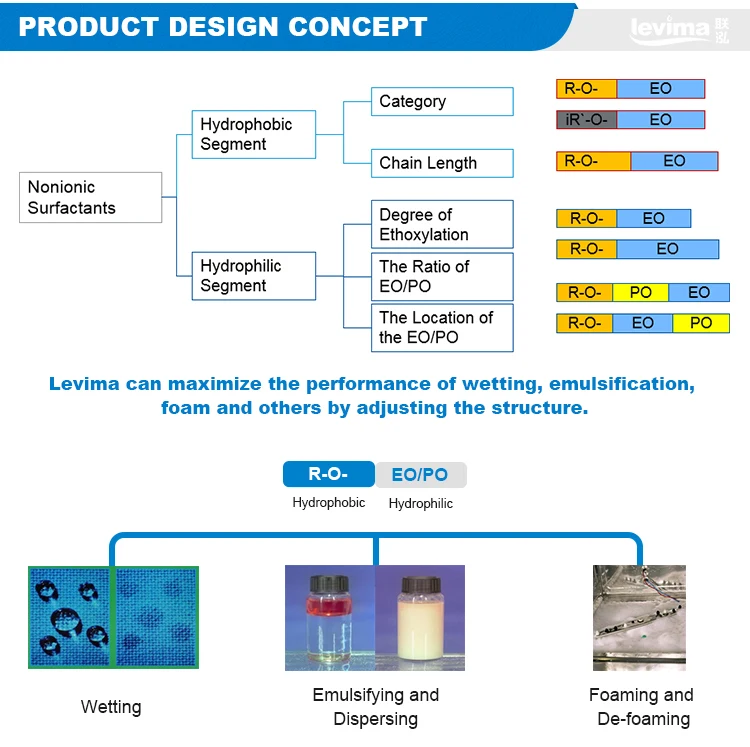 PRODUCT DESIGN CONCEPT

levima 联泓

Nonionic Surfactants

Hydrophobic Segment

Hydrophilic Segment

Category

Chain Length

Degree of Ethoxylation

The Ratio of EO/PO

The Location of the EO/PO

R-O- EO

iR`-O- EO

R-O- EO

R-O- EO

R-O- EO

R-O- PO EO

R-O- EO PO

Levima can maximize the performance of wetting, emulsification, foam and others by adjusting the structure.

R-O- EO/PO

Hydrophobic Hydrophilic

Wetting

Emulsifying and Dispersing

Foaming and De-foaming